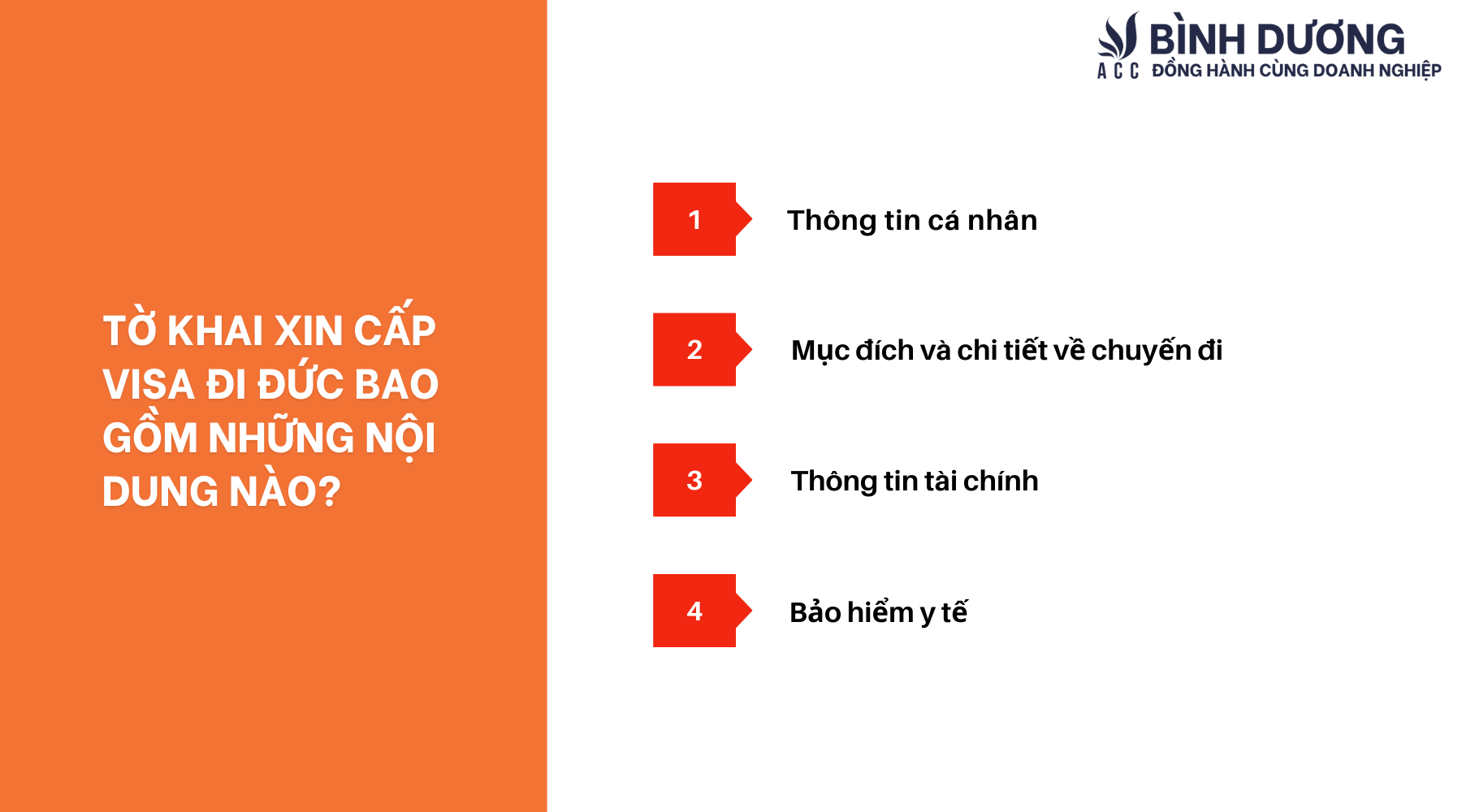 BÌNH DƯƠNG
ACC ĐỒNG HÀNH CÙNG DOANH NGHIỆP

TỜ KHAI XIN CẤP VISA ĐI ĐỨC BAO GỒM NHỮNG NỘI DUNG NÀO?

1 Thông tin cá nhân

2 Mục đích và chi tiết về chuyến đi

3 Thông tin tài chính

4 Bảo hiểm y tế